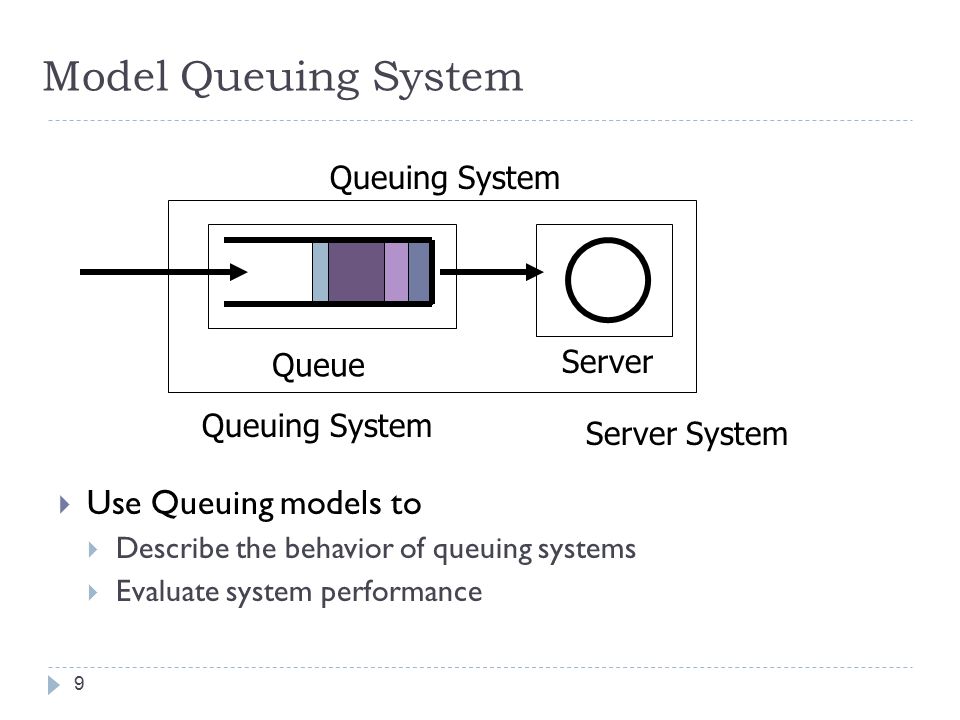 Model Queuing System

Queuing System

Queue

Server

Queuing System

Server System

Use Queuing models to

Describe the behavior of queuing systems

Evaluate system performance

9